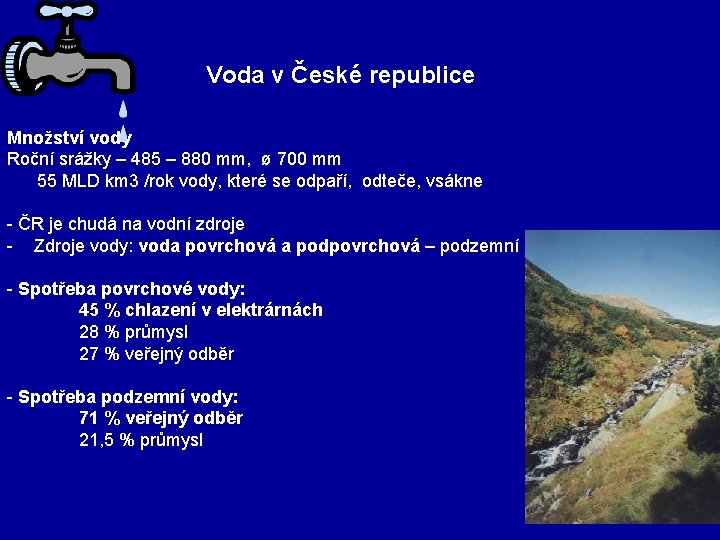 Voda v České republice

Množství vody
Roční srážky – 485 – 880 mm, ø 700 mm
55 MLD km3 /rok vody, které se odpaří, odteče, vsákne

- ČR je chudá na vodní zdroje
- Zdroje vody: voda povrchová a podpovrchová – podzemní

- Spotřeba povrchové vody:
45 % chlazení v elektrárnách
28 % průmysl
27 % veřejný odběr

- Spotřeba podzemní vody:
71 % veřejný odběr
21,5 % průmysl